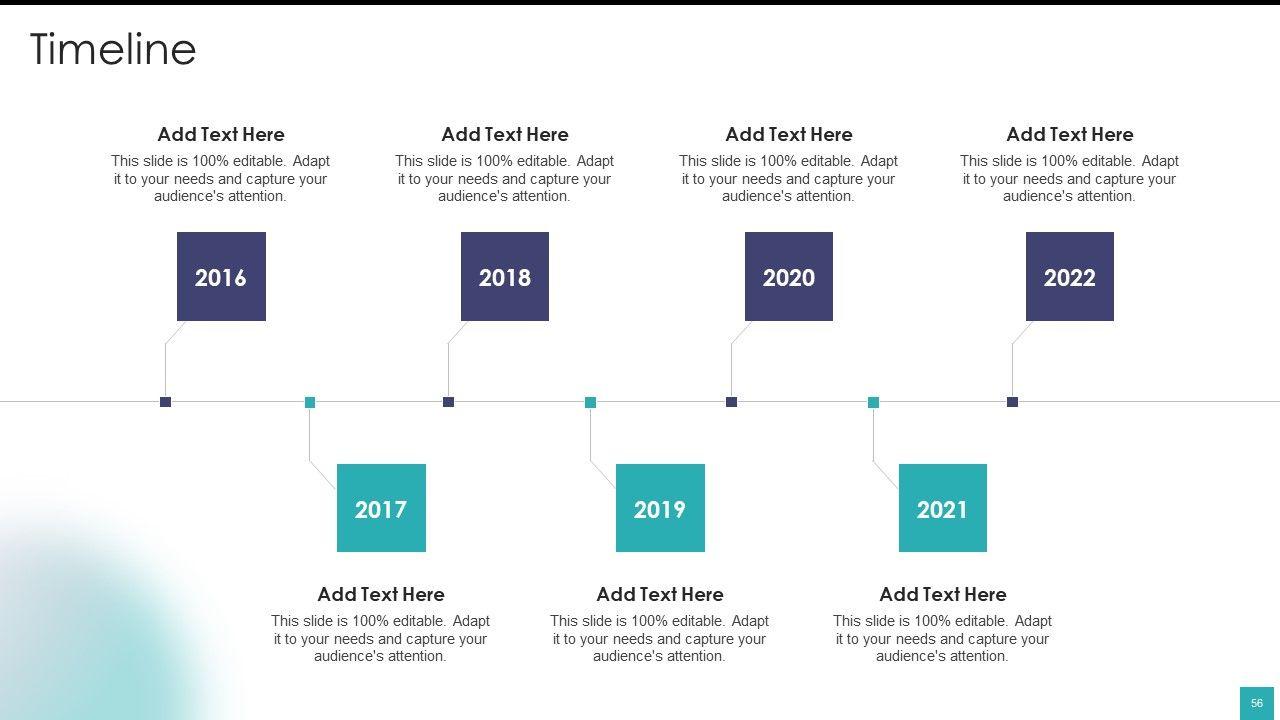 Timeline

Add Text Here
This slide is 100% editable. Adapt it to your needs and capture your audience's attention.

Add Text Here
This slide is 100% editable. Adapt it to your needs and capture your audience's attention.

Add Text Here
This slide is 100% editable. Adapt it to your needs and capture your audience's attention.

Add Text Here
This slide is 100% editable. Adapt it to your needs and capture your audience's attention.

2016

2018

2020

2022

2017

2019

2021

Add Text Here
This slide is 100% editable. Adapt it to your needs and capture your audience's attention.

Add Text Here
This slide is 100% editable. Adapt it to your needs and capture your audience's attention.

Add Text Here
This slide is 100% editable. Adapt it to your needs and capture your audience's attention.

56